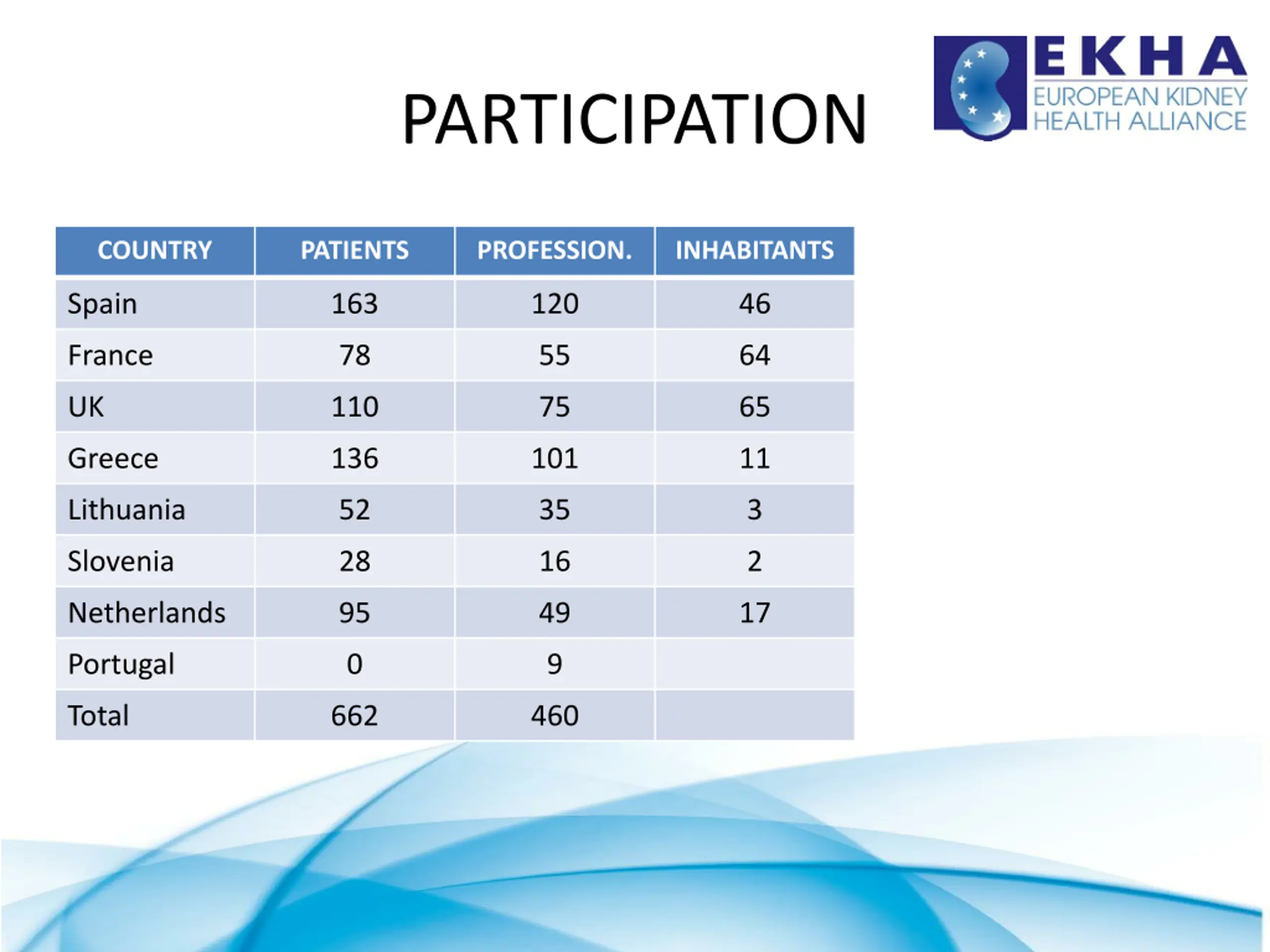 PARTICIPATION

EKHA
EUROPEAN KIDNEY HEALTH ALLIANCE

| COUNTRY | PATIENTS | PROFESSION. | INHABITANTS |
|---|---|---|---|
| Spain | 163 | 120 | 46 |
| France | 78 | 55 | 64 |
| UK | 110 | 75 | 65 |
| Greece | 136 | 101 | 11 |
| Lithuania | 52 | 35 | 3 |
| Slovenia | 28 | 16 | 2 |
| Netherlands | 95 | 49 | 17 |
| Portugal | 0 | 9 | |
| Total | 662 | 460 | |